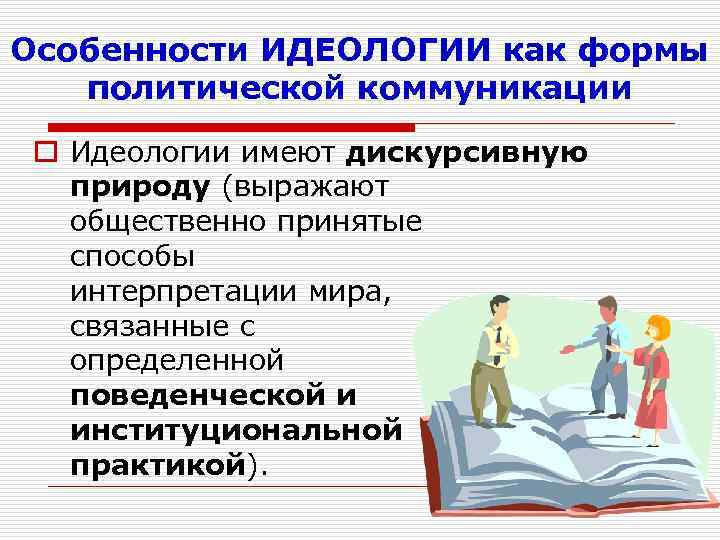 Особенности ИДЕОЛОГИИ как формы политической коммуникации

Идеологии имеют дискурсивную природу (выражают общественно принятые способы интерпретации мира, связанные с определенной поведенческой и институциональной практикой).